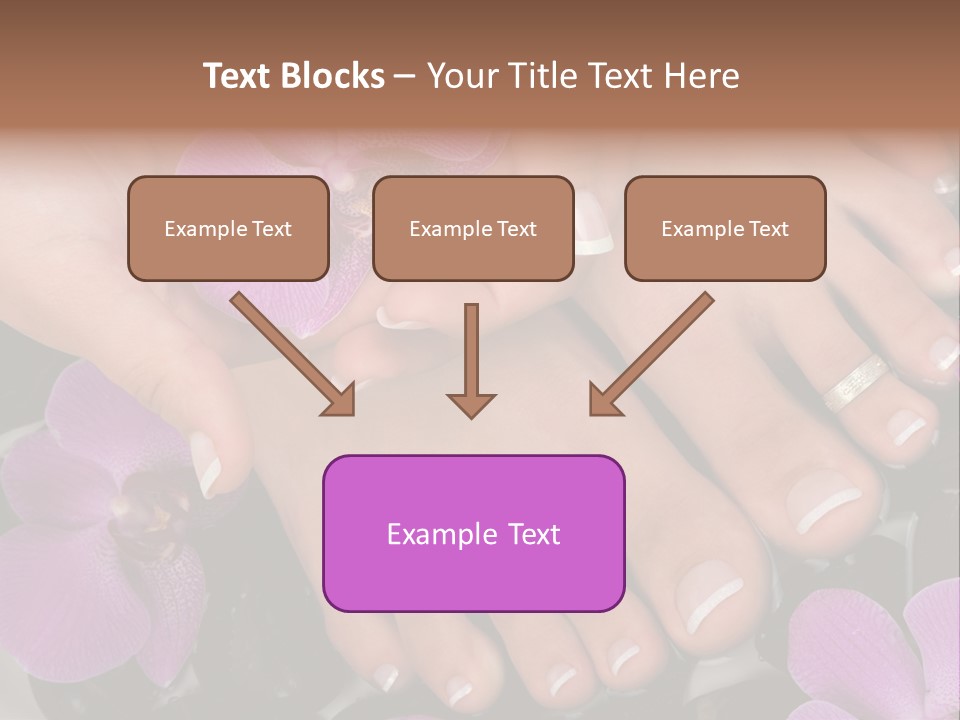 Text Blocks – Your Title Text Here

Example Text

Example Text

Example Text

Example Text